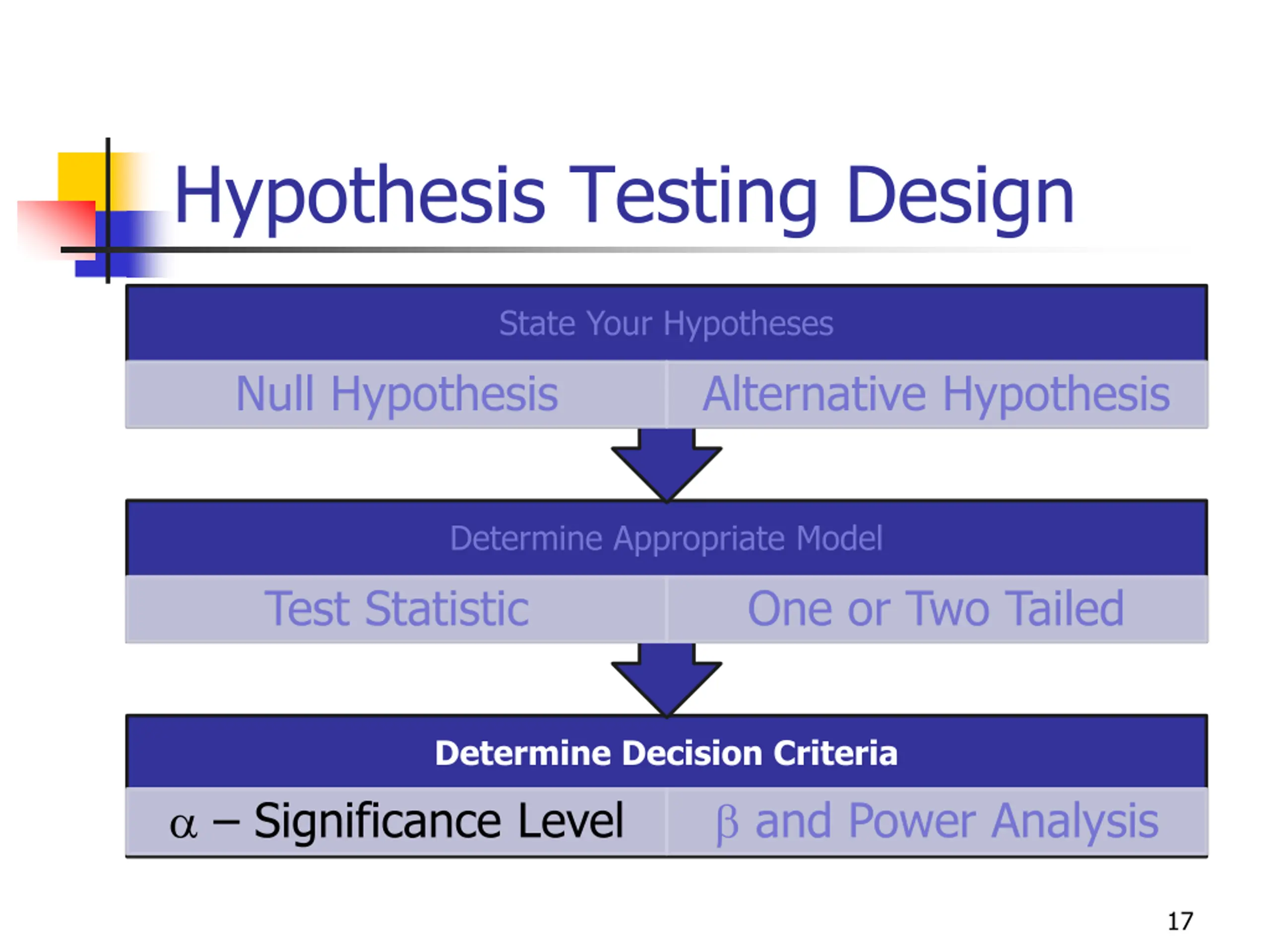 Hypothesis Testing Design

State Your Hypotheses

Null Hypothesis

Alternative Hypothesis

Determine Appropriate Model

Test Statistic

One or Two Tailed

Determine Decision Criteria

$\alpha$ – Significance Level

$\beta$ and Power Analysis

17